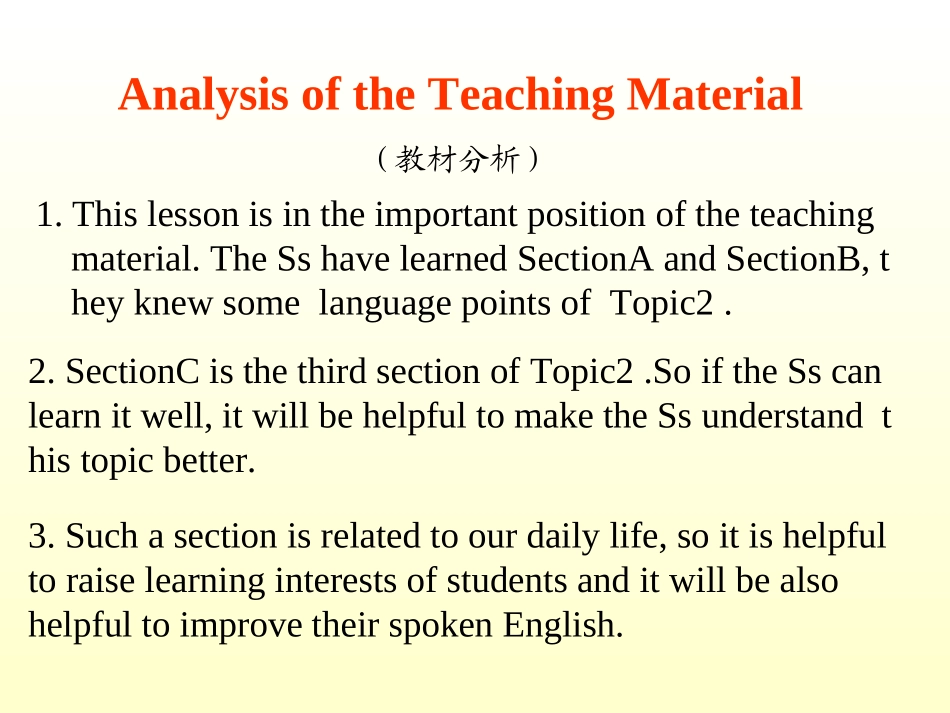 Analysis of the Teaching Material

（教材分析）

1. This lesson is in the important position of the teaching material. The Ss have learned SectionA and SectionB, t hey knew some language points of Topic2 .

2. SectionC is the third section of Topic2 .So if the Ss can learn it well, it will be helpful to make the Ss understand t his topic better.

3. Such a section is related to our daily life, so it is helpful to raise learning interests of students and it will be also helpful to improve their spoken English.